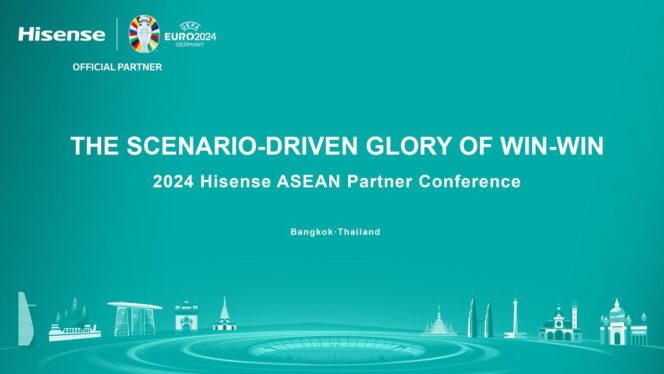 Hisense

UEFA
EURO2024
GERMANY

OFFICIAL PARTNER

THE SCENARIO-DRIVEN GLORY OF WIN-WIN

2024 Hisense ASEAN Partner Conference

Bangkok·Thailand